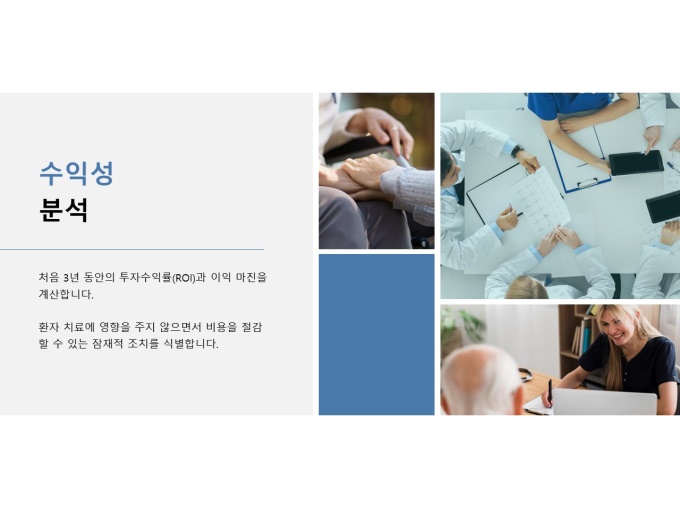 수익성
분석

처음 3년 동안의 투자수익률(ROI)과 이익 마진을 계산합니다.

환자 치료에 영향을 주지 않으면서 비용을 절감할 수 있는 잠재적 조치를 식별합니다.